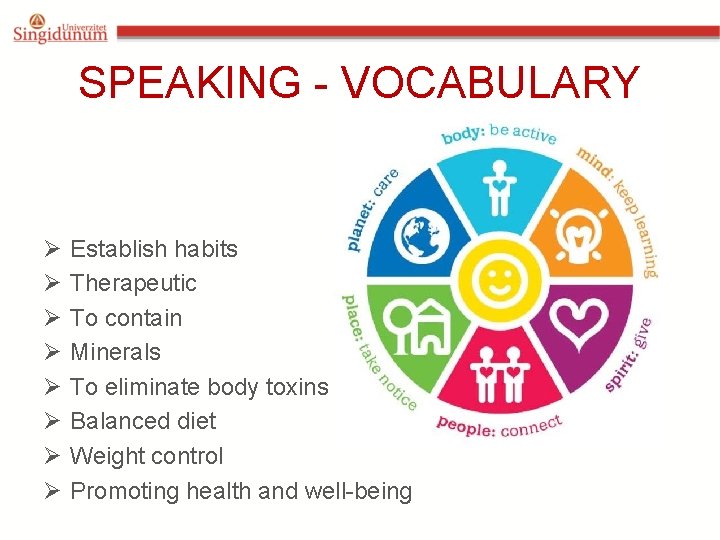 Univerzitet Singidunum

SPEAKING - VOCABULARY

➢ Establish habits
➢ Therapeutic
➢ To contain
➢ Minerals
➢ To eliminate body toxins
➢ Balanced diet
➢ Weight control
➢ Promoting health and well-being

body: be active
mind: keep learning
spirit: give
people: connect
place: take notice
planet: care